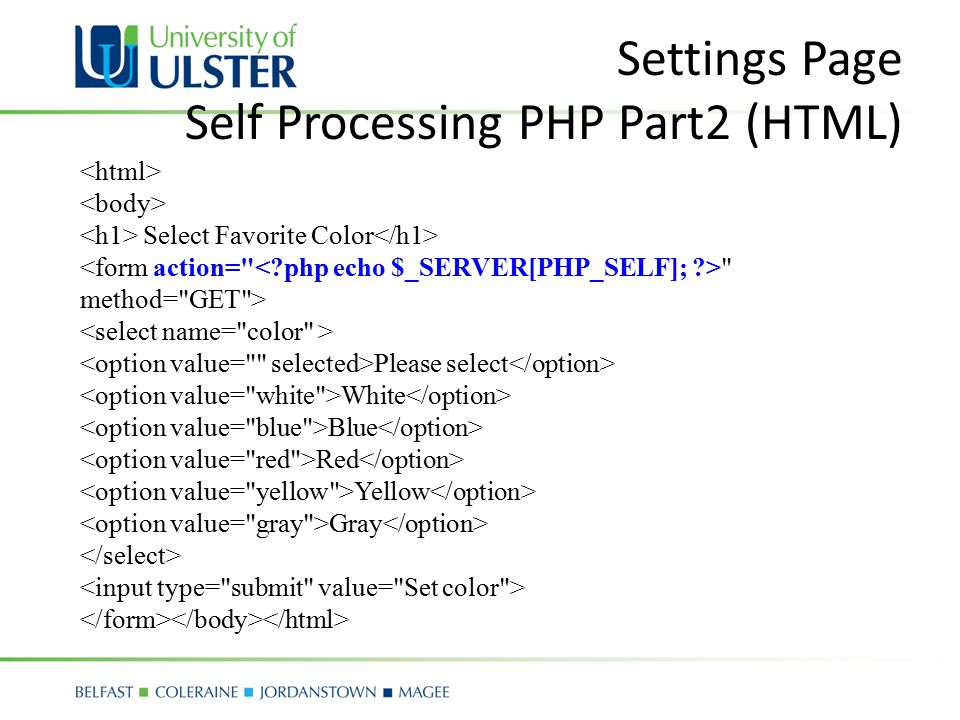 University of ULSTER

Settings Page
Self Processing PHP Part2 (HTML)

<html>
<body>
<h1> Select Favorite Color</h1>
<form action="<?php echo $_SERVER[PHP_SELF]; ?>" method="GET">
<select name="color" >
<option value="" selected>Please select</option>
<option value="white">White</option>
<option value="blue">Blue</option>
<option value="red">Red</option>
<option value="yellow">Yellow</option>
<option value="gray">Gray</option>
</select>
<input type="submit" value="Set color">
</form></body></html>

BELFAST ■ COLERAINE ■ JORDANSTOWN ■ MAGEE